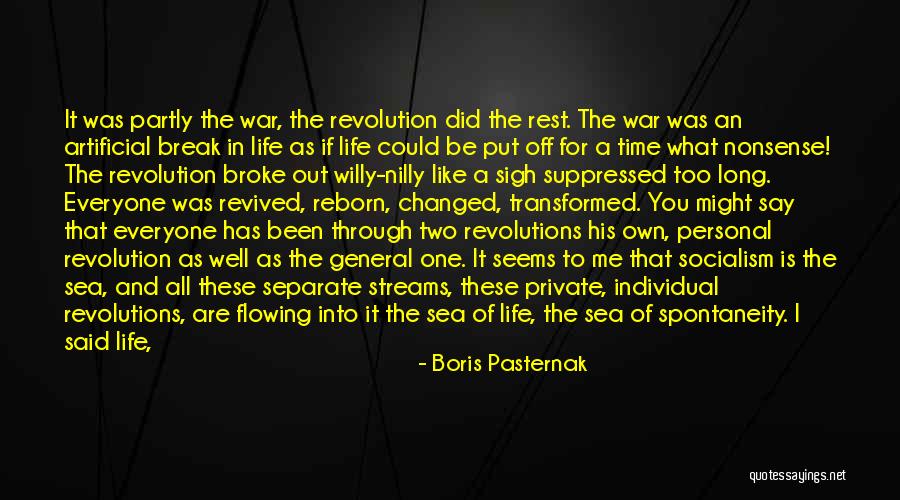 It was partly the war, the revolution did the rest. The war was an artificial break in life as if life could be put off for a time what nonsense! The revolution broke out willy-nilly like a sigh suppressed too long. Everyone was revived, reborn, changed, transformed. You might say that everyone has been through two revolutions his own, personal revolution as well as the general one. It seems to me that socialism is the sea, and all these separate streams, these private, individual revolutions, are flowing into it the sea of life, the sea of spontaneity. I said life,

- Boris Pasternak

quotessayings.net